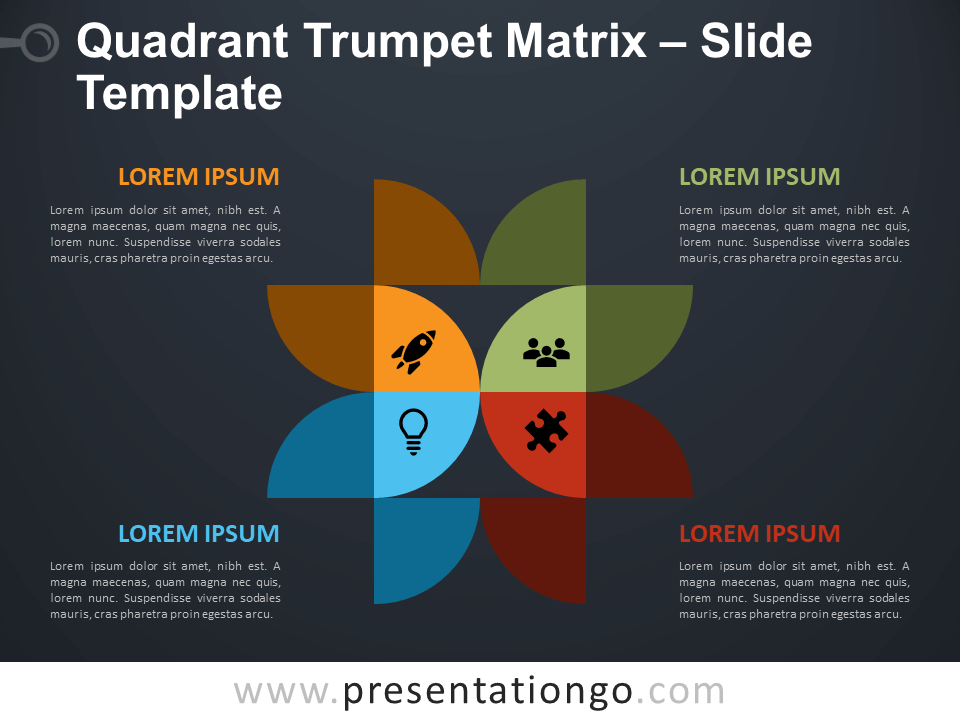 Quadrant Trumpet Matrix – Slide Template

LOREM IPSUM

Lorem ipsum dolor sit amet, nibh est. A magna maecenas, quam magna nec quis, lorem nunc. Suspendisse viverra sodales mauris, cras pharetra proin egestas arcu.

LOREM IPSUM

Lorem ipsum dolor sit amet, nibh est. A magna maecenas, quam magna nec quis, lorem nunc. Suspendisse viverra sodales mauris, cras pharetra proin egestas arcu.

LOREM IPSUM

Lorem ipsum dolor sit amet, nibh est. A magna maecenas, quam magna nec quis, lorem nunc. Suspendisse viverra sodales mauris, cras pharetra proin egestas arcu.

LOREM IPSUM

Lorem ipsum dolor sit amet, nibh est. A magna maecenas, quam magna nec quis, lorem nunc. Suspendisse viverra sodales mauris, cras pharetra proin egestas arcu.

www.presentationgo.com